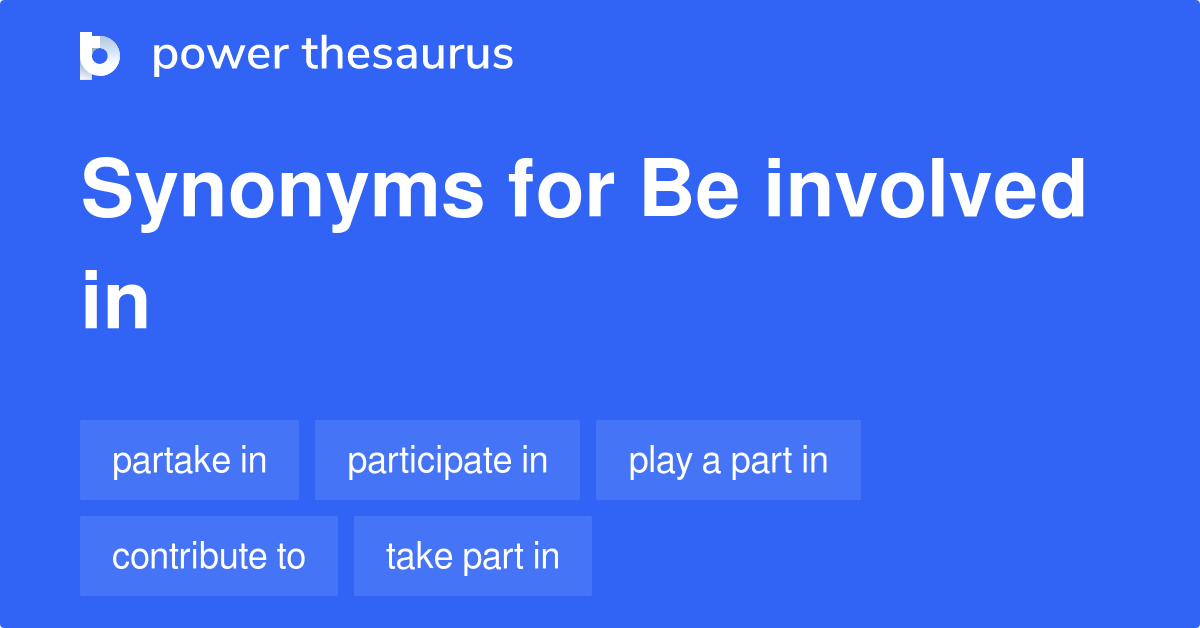 power thesaurus

Synonyms for Be involved in

partake in
participate in
play a part in
contribute to
take part in